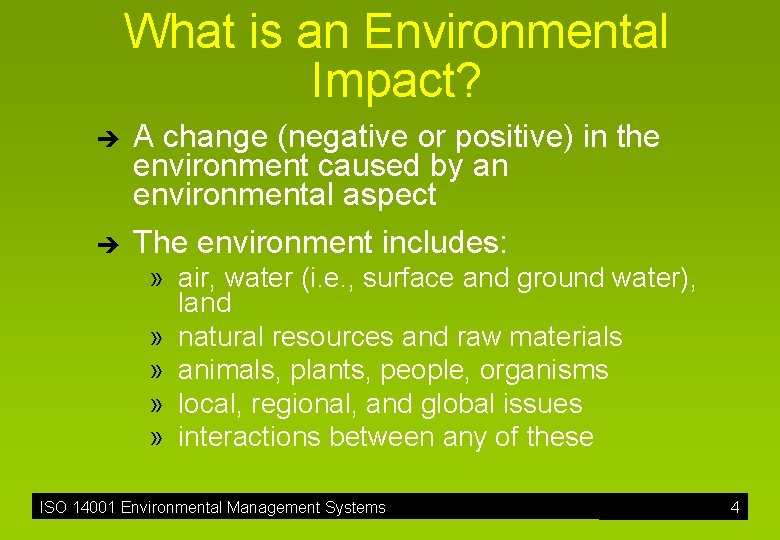 What is an Environmental Impact?

➔ A change (negative or positive) in the environment caused by an environmental aspect

➔ The environment includes:

» air, water (i.e., surface and ground water), land

» natural resources and raw materials

» animals, plants, people, organisms

» local, regional, and global issues

» interactions between any of these

ISO 14001 Environmental Management Systems 4